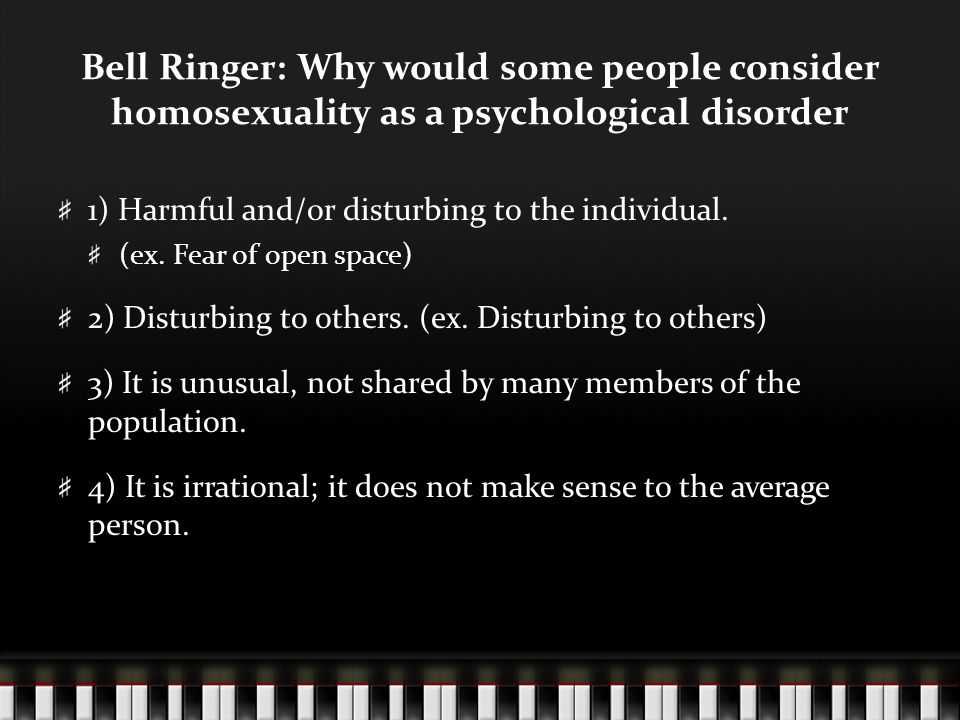 Bell Ringer: Why would some people consider homosexuality as a psychological disorder

♯ 1) Harmful and/or disturbing to the individual.

♯ (ex. Fear of open space)

♯ 2) Disturbing to others. (ex. Disturbing to others)

♯ 3) It is unusual, not shared by many members of the population.

♯ 4) It is irrational; it does not make sense to the average person.